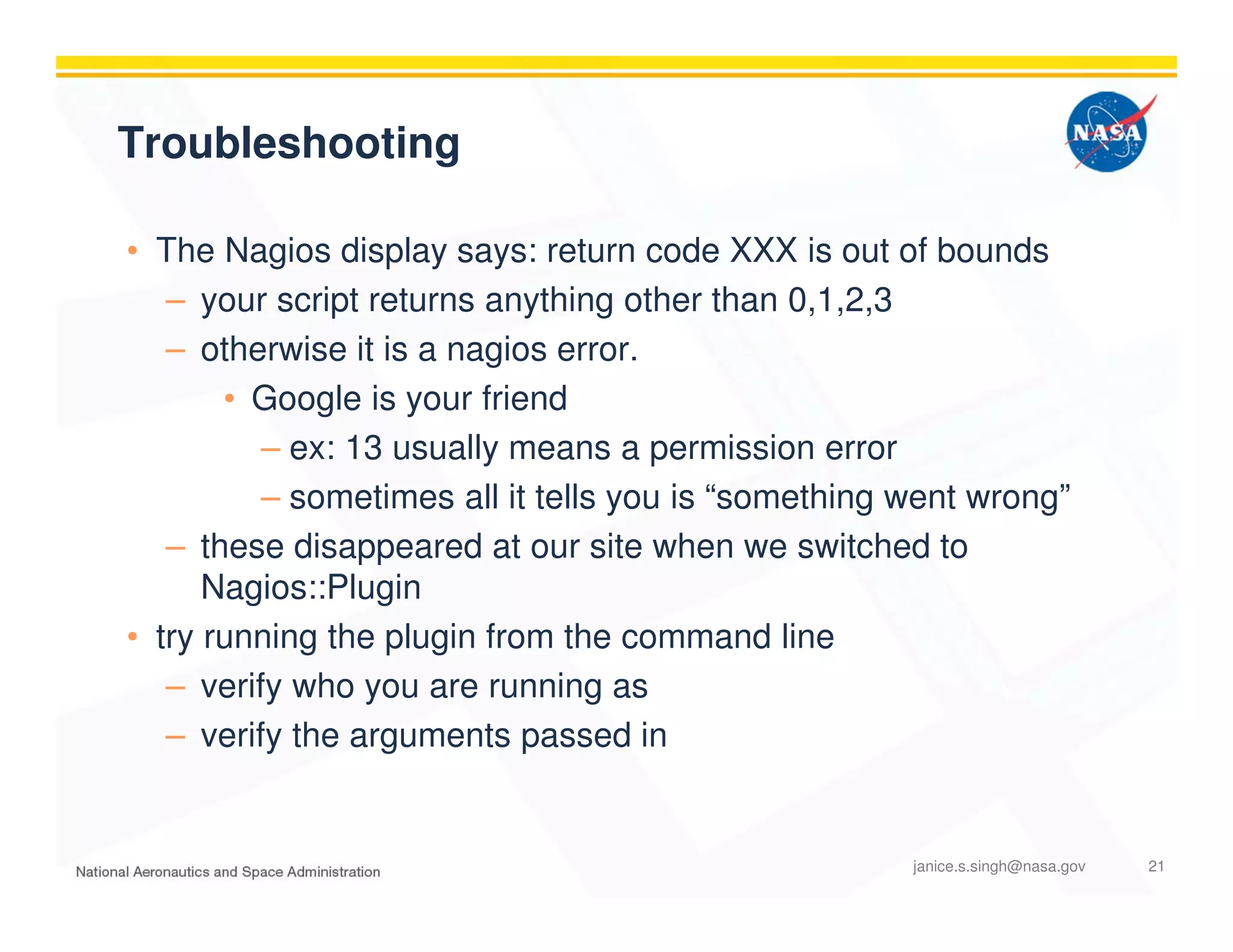 Troubleshooting

NASA

• The Nagios display says: return code XXX is out of bounds
– your script returns anything other than 0,1,2,3
– otherwise it is a nagios error.
• Google is your friend
– ex: 13 usually means a permission error
– sometimes all it tells you is “something went wrong”
– these disappeared at our site when we switched to Nagios::Plugin
• try running the plugin from the command line
– verify who you are running as
– verify the arguments passed in

National Aeronautics and Space Administration

janice.s.singh@nasa.gov

21